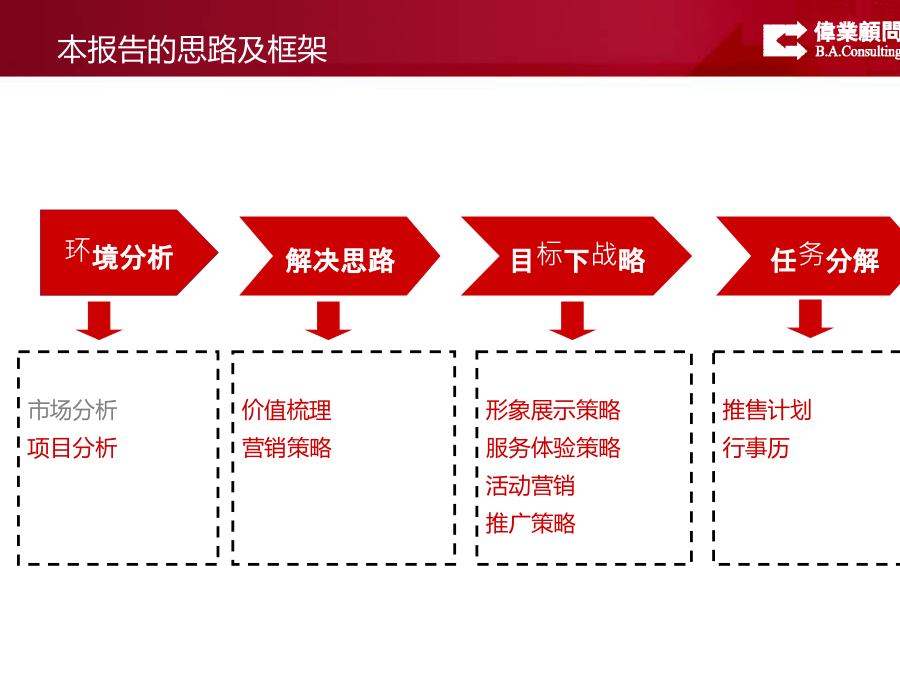 本报告的思路及框架

偉業顧問
B.A.Consulting

环境分析

解决思路

目标下战略

任务分解

市场分析
项目分析

价值梳理
营销策略

形象展示策略
服务体验策略
活动营销
推广策略

推售计划
行事历